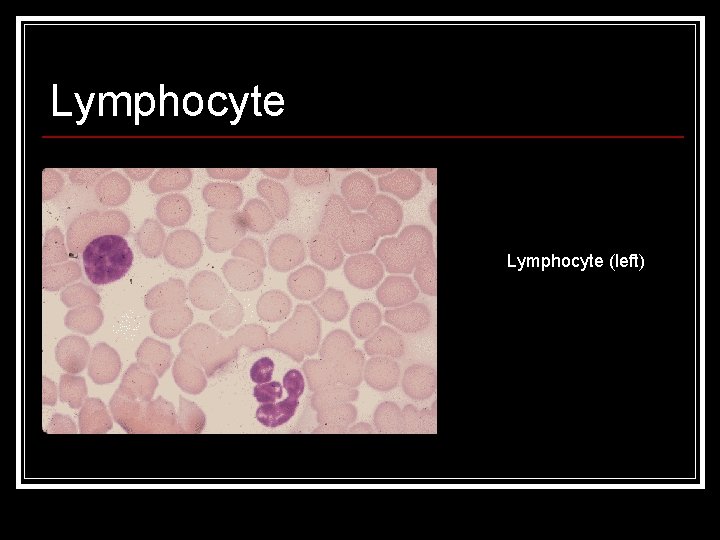 Lymphocyte

Lymphocyte (left)